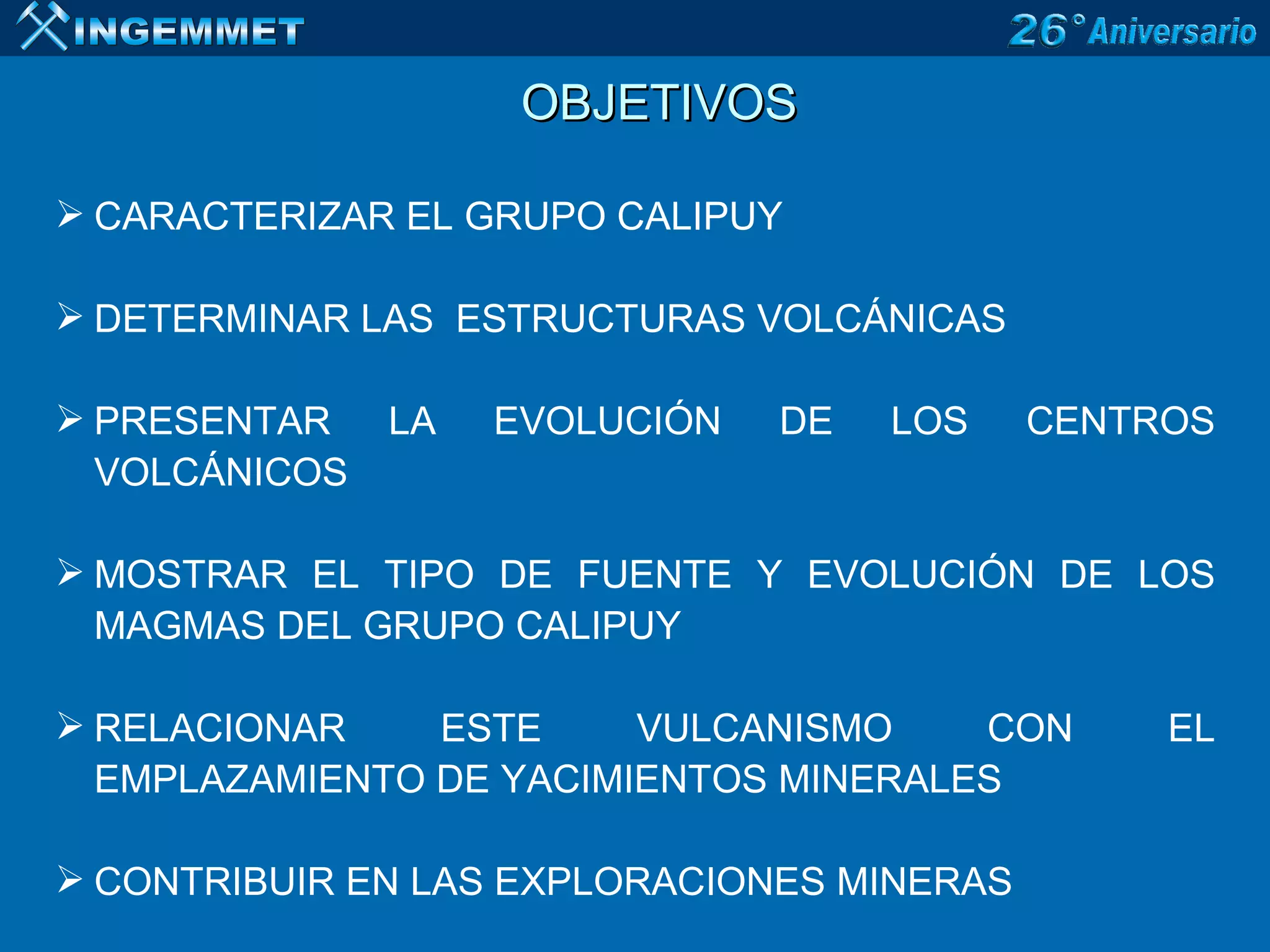 INGEMMET

26° Aniversario

OBJETIVOS

➢ CARACTERIZAR EL GRUPO CALIPUY

➢ DETERMINAR LAS ESTRUCTURAS VOLCÁNICAS

➢ PRESENTAR LA EVOLUCIÓN DE LOS CENTROS VOLCÁNICOS

➢ MOSTRAR EL TIPO DE FUENTE Y EVOLUCIÓN DE LOS MAGMAS DEL GRUPO CALIPUY

➢ RELACIONAR ESTE VULCANISMO CON EL EMPLAZAMIENTO DE YACIMIENTOS MINERALES

➢ CONTRIBUIR EN LAS EXPLORACIONES MINERAS